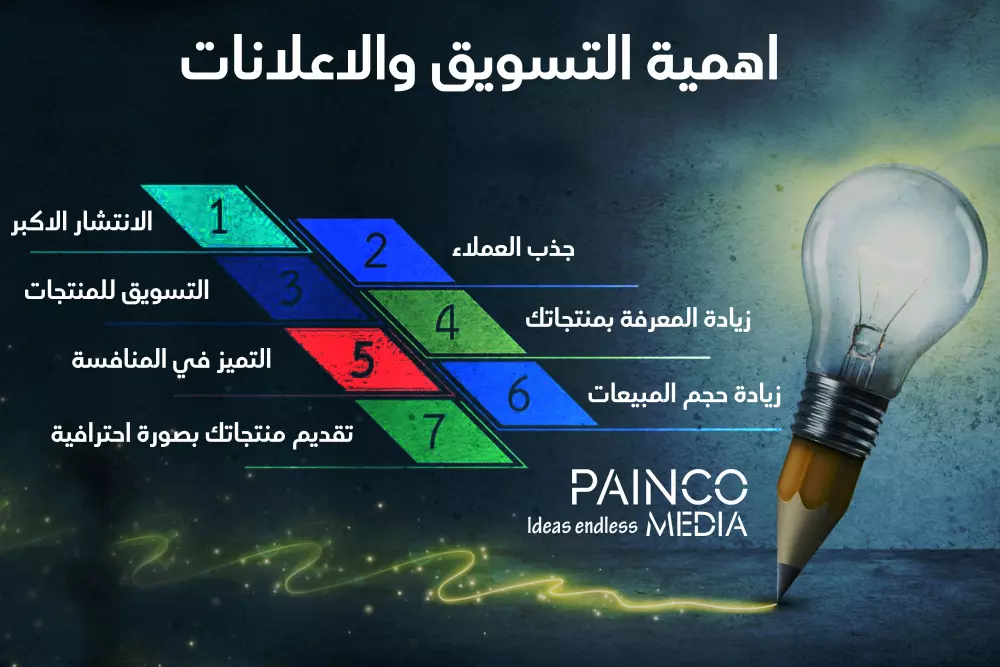 اهمية التسويق والاعلانات

1 الانتشار الاكبر

2 جذب العملاء

3 التسويق للمنتجات

4 زيادة المعرفة بمنتجاتك

5 التميز في المنافسة

6 زيادة حجم المبيعات

7 تقديم منتجاتك بصورة احترافية

PAINCO MEDIA
Ideas endless